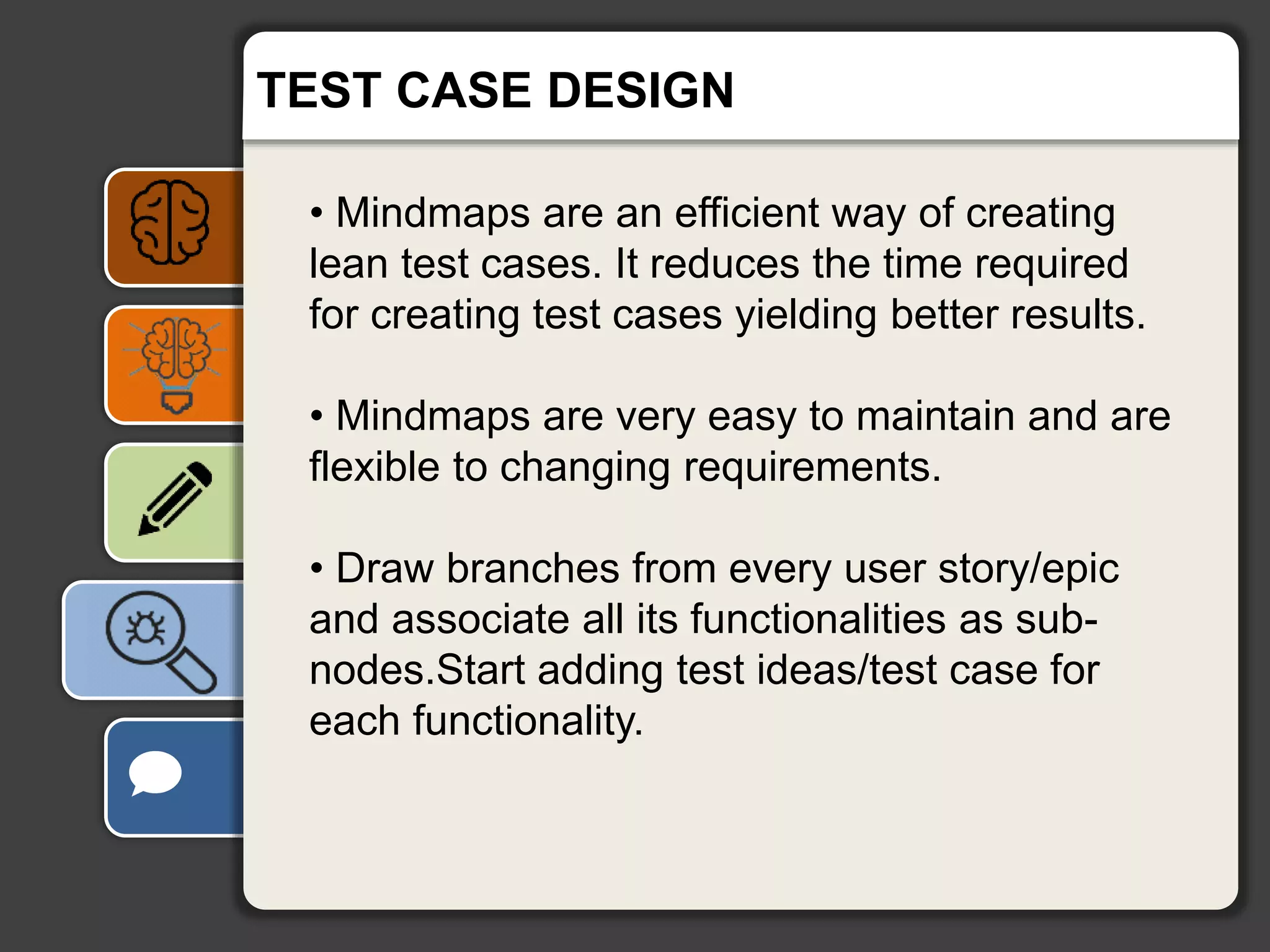 TEST CASE DESIGN

• Mindmaps are an efficient way of creating lean test cases. It reduces the time required for creating test cases yielding better results.

• Mindmaps are very easy to maintain and are flexible to changing requirements.

• Draw branches from every user story/epic and associate all its functionalities as sub-nodes.Start adding test ideas/test case for each functionality.